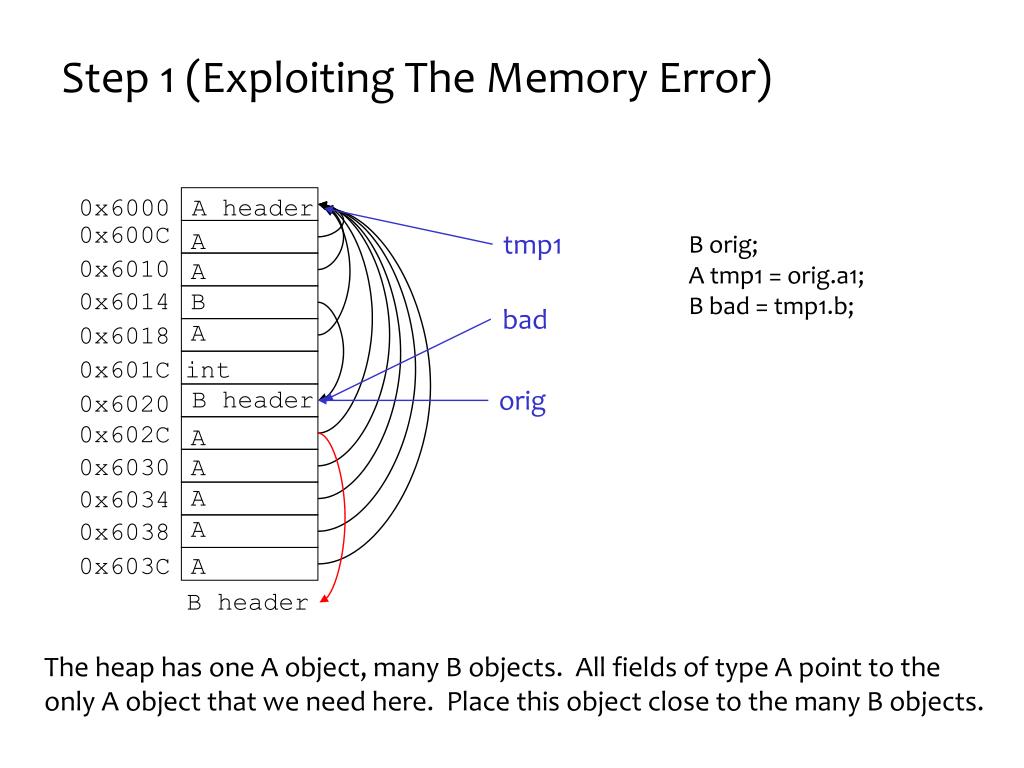 Step 1 (Exploiting The Memory Error)

| 0x6000 | A header |
|---|---|
| 0x600C | A |
| 0x6010 | A |
| 0x6014 | B |
| 0x6018 | A |
| 0x601C | int |
| 0x6020 | B header |
| 0x602C | A |
| 0x6030 | A |
| 0x6034 | A |
| 0x6038 | A |
| 0x603C | A |

B header

tmp1

bad

orig

B orig;
A tmp1 = orig.a1;
B bad = tmp1.b;

The heap has one A object, many B objects. All fields of type A point to the only A object that we need here. Place this object close to the many B objects.